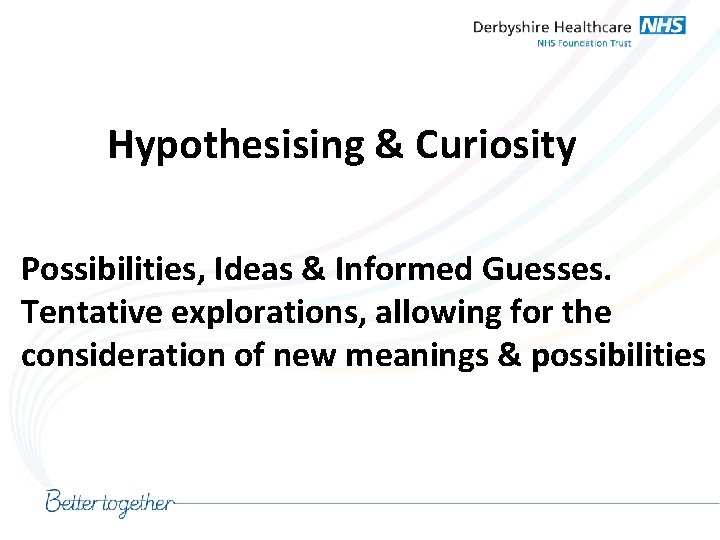 Derbyshire Healthcare NHS
NHS Foundation Trust

Hypothesising & Curiosity

Possibilities, Ideas & Informed Guesses. Tentative explorations, allowing for the consideration of new meanings & possibilities

Better together